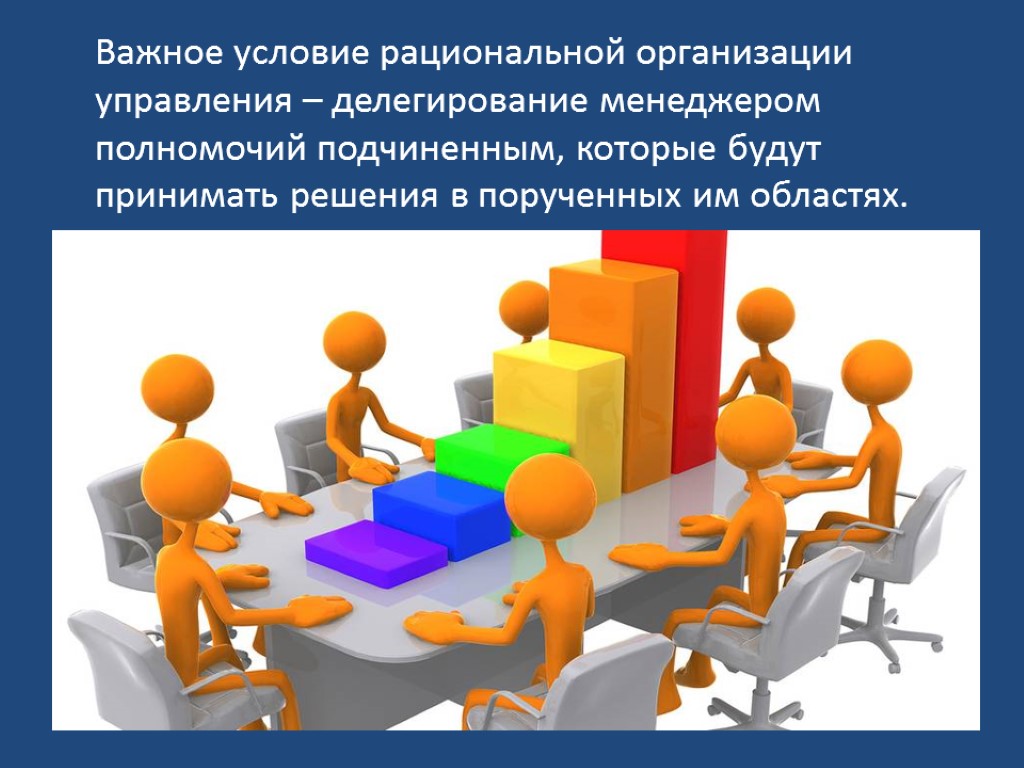 Важное условие рациональной организации управления – делегирование менеджером полномочий подчиненным, которые будут принимать решения в порученных им областях.